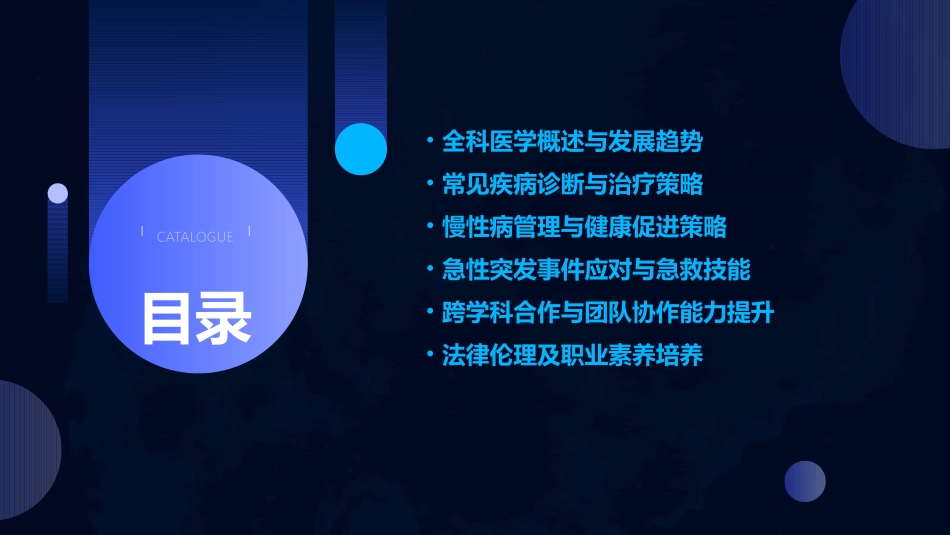 CATALOGUE

目录

• 全科医学概述与发展趋势
• 常见疾病诊断与治疗策略
• 慢性病管理与健康促进策略
• 急性突发事件应对与急救技能
• 跨学科合作与团队协作能力提升
• 法律伦理及职业素养培养